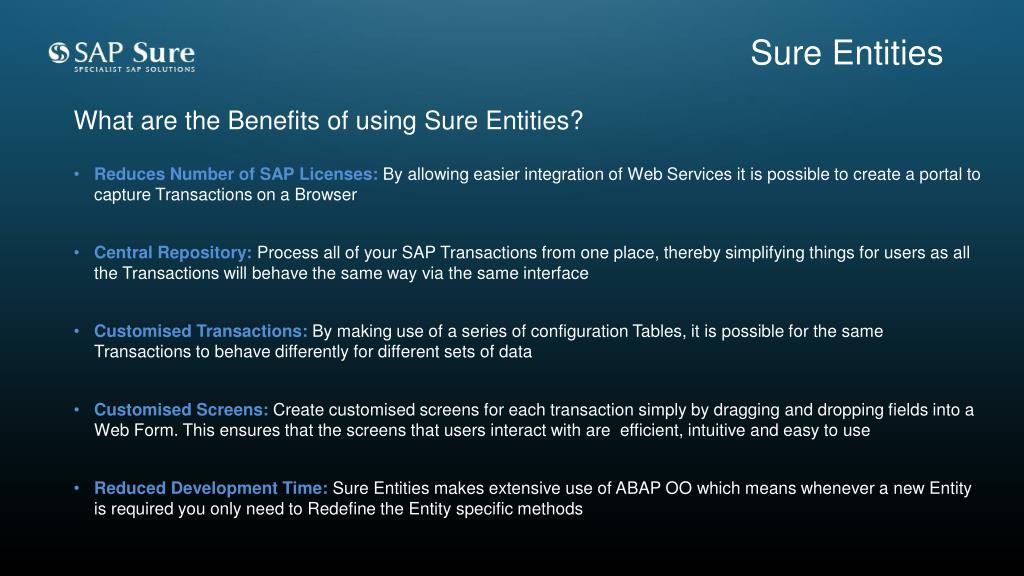 SAP Sure
SPECIALIST SAP SOLUTIONS

Sure Entities

What are the Benefits of using Sure Entities?

• Reduces Number of SAP Licenses: By allowing easier integration of Web Services it is possible to create a portal to capture Transactions on a Browser

• Central Repository: Process all of your SAP Transactions from one place, thereby simplifying things for users as all the Transactions will behave the same way via the same interface

• Customised Transactions: By making use of a series of configuration Tables, it is possible for the same Transactions to behave differently for different sets of data

• Customised Screens: Create customised screens for each transaction simply by dragging and dropping fields into a Web Form. This ensures that the screens that users interact with are efficient, intuitive and easy to use

• Reduced Development Time: Sure Entities makes extensive use of ABAP OO which means whenever a new Entity is required you only need to Redefine the Entity specific methods